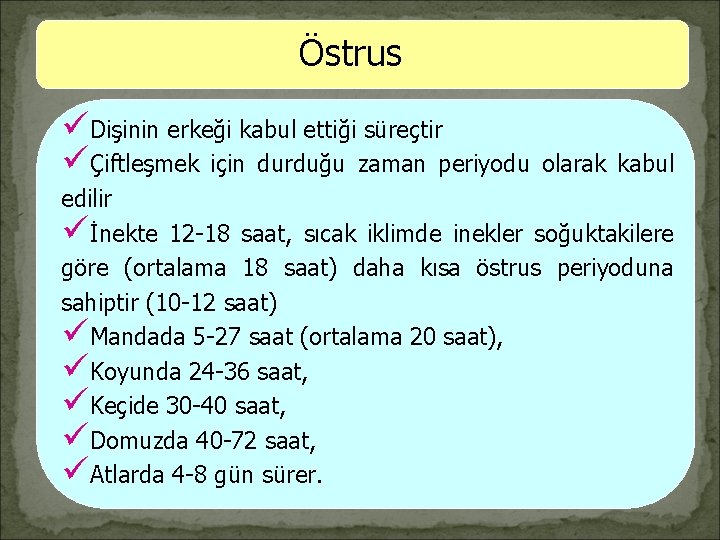 Östrus

✓Dişinin erkeği kabul ettiği süreçtir

✓Çiftleşmek için durduğu zaman periyodu olarak kabul edilir

✓İnekte 12-18 saat, sıcak iklimde inekler soğuktakilere göre (ortalama 18 saat) daha kısa östrus periyoduna sahiptir (10-12 saat)

✓Mandada 5-27 saat (ortalama 20 saat),

✓Koyunda 24-36 saat,

✓Keçide 30-40 saat,

✓Domuzda 40-72 saat,

✓Atlarda 4-8 gün sürer.